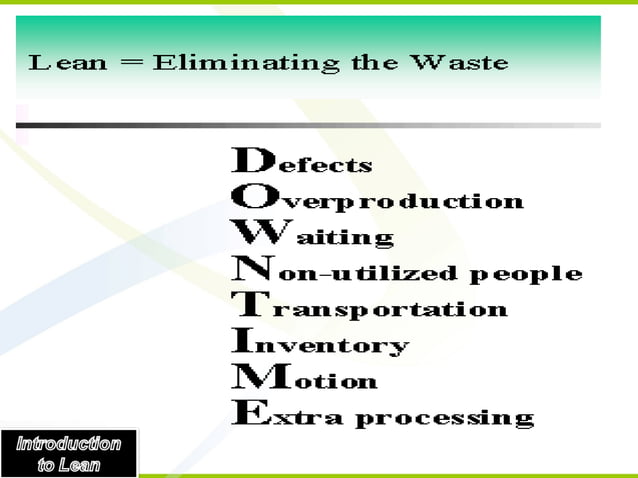 Lean = Eliminating the Waste

Defects
Overproduction
Waiting
Non-utilized people
Transportation
Inventory
Motion
Extra processing

Introduction to Lean